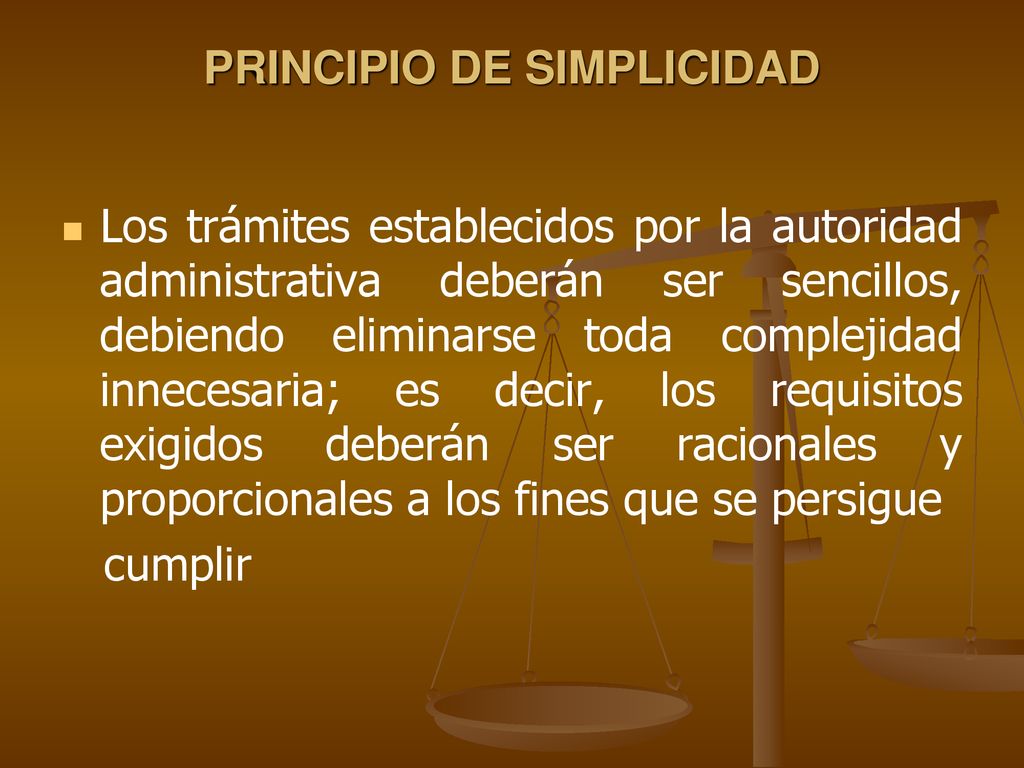 PRINCIPIO DE SIMPLICIDAD

Los trámites establecidos por la autoridad administrativa deberán ser sencillos, debiendo eliminarse toda complejidad innecesaria; es decir, los requisitos exigidos deberán ser racionales y proporcionales a los fines que se persigue cumplir